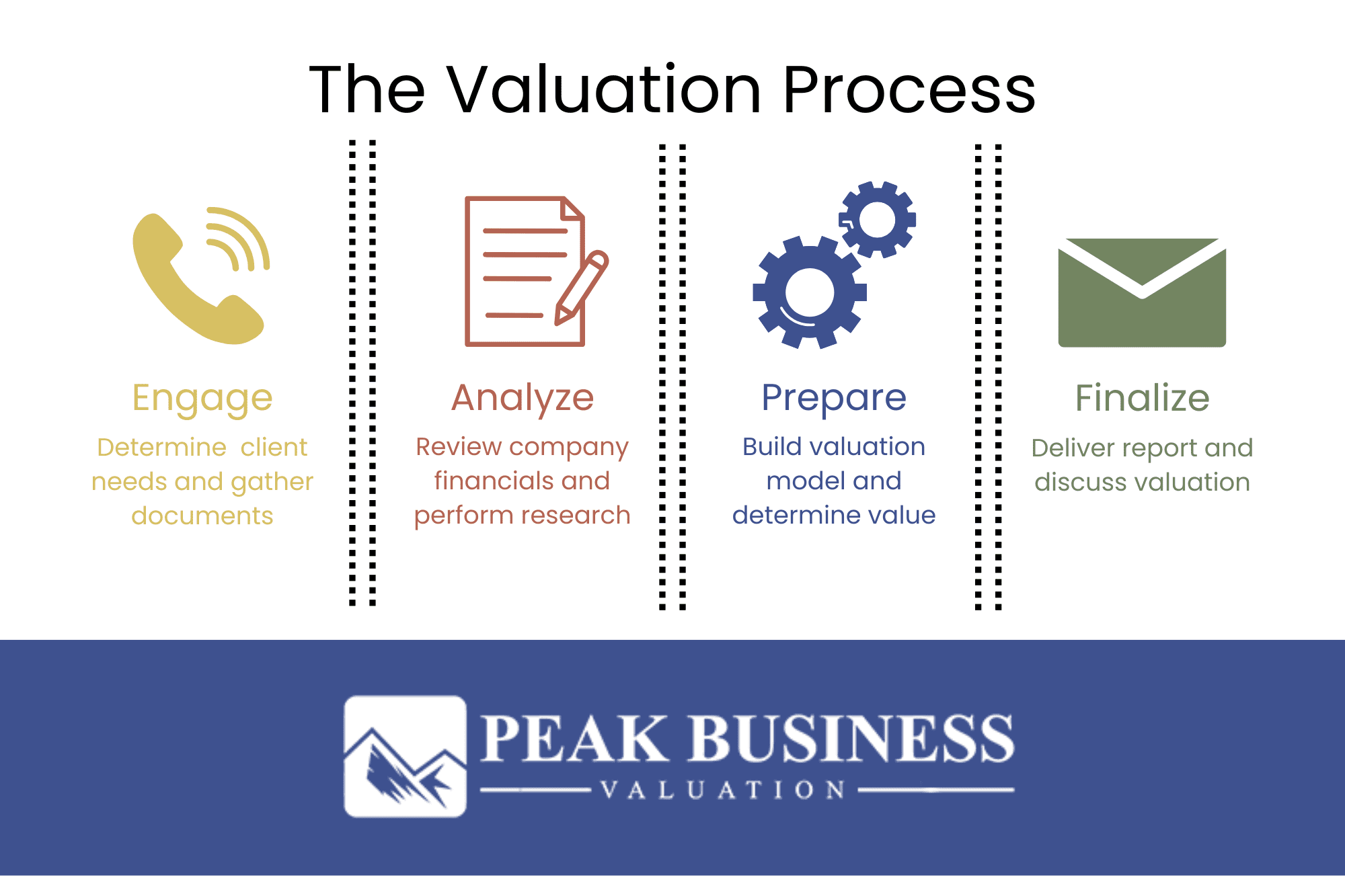 The Valuation Process

Engage

Determine client needs and gather documents

Analyze

Review company financials and perform research

Prepare

Build valuation model and determine value

Finalize

Deliver report and discuss valuation

PEAK BUSINESS

VALUATION